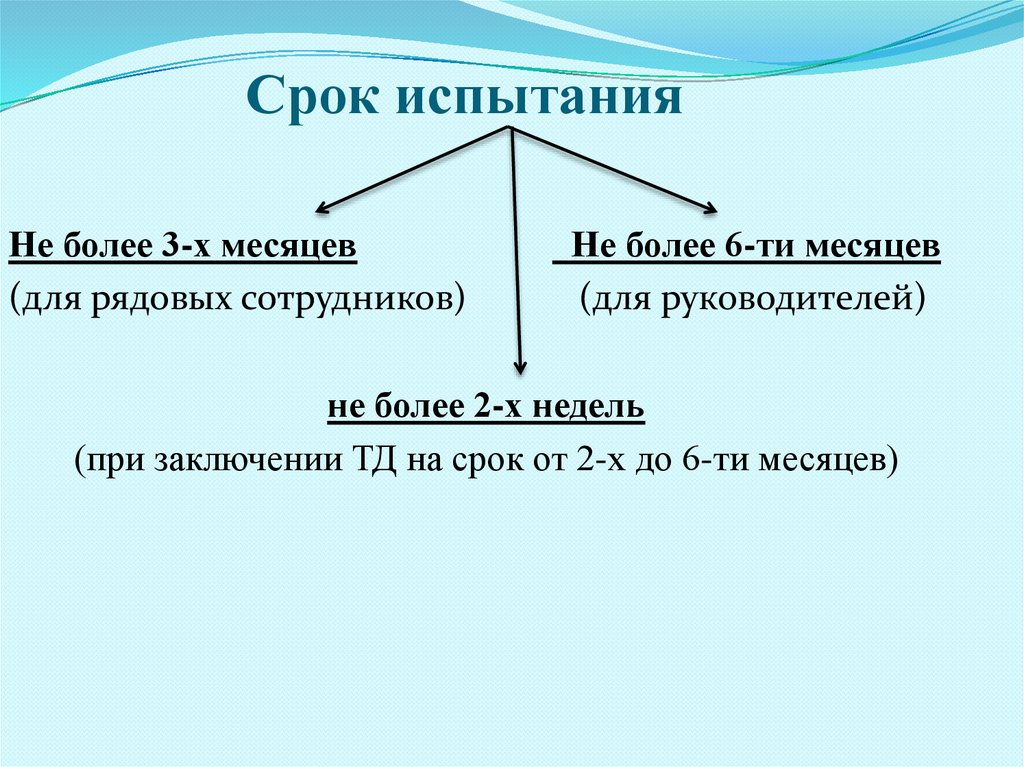 Срок испытания

Не более 3-х месяцев
(для рядовых сотрудников)

Не более 6-ти месяцев
(для руководителей)

не более 2-х недель
(при заключении ТД на срок от 2-х до 6-ти месяцев)